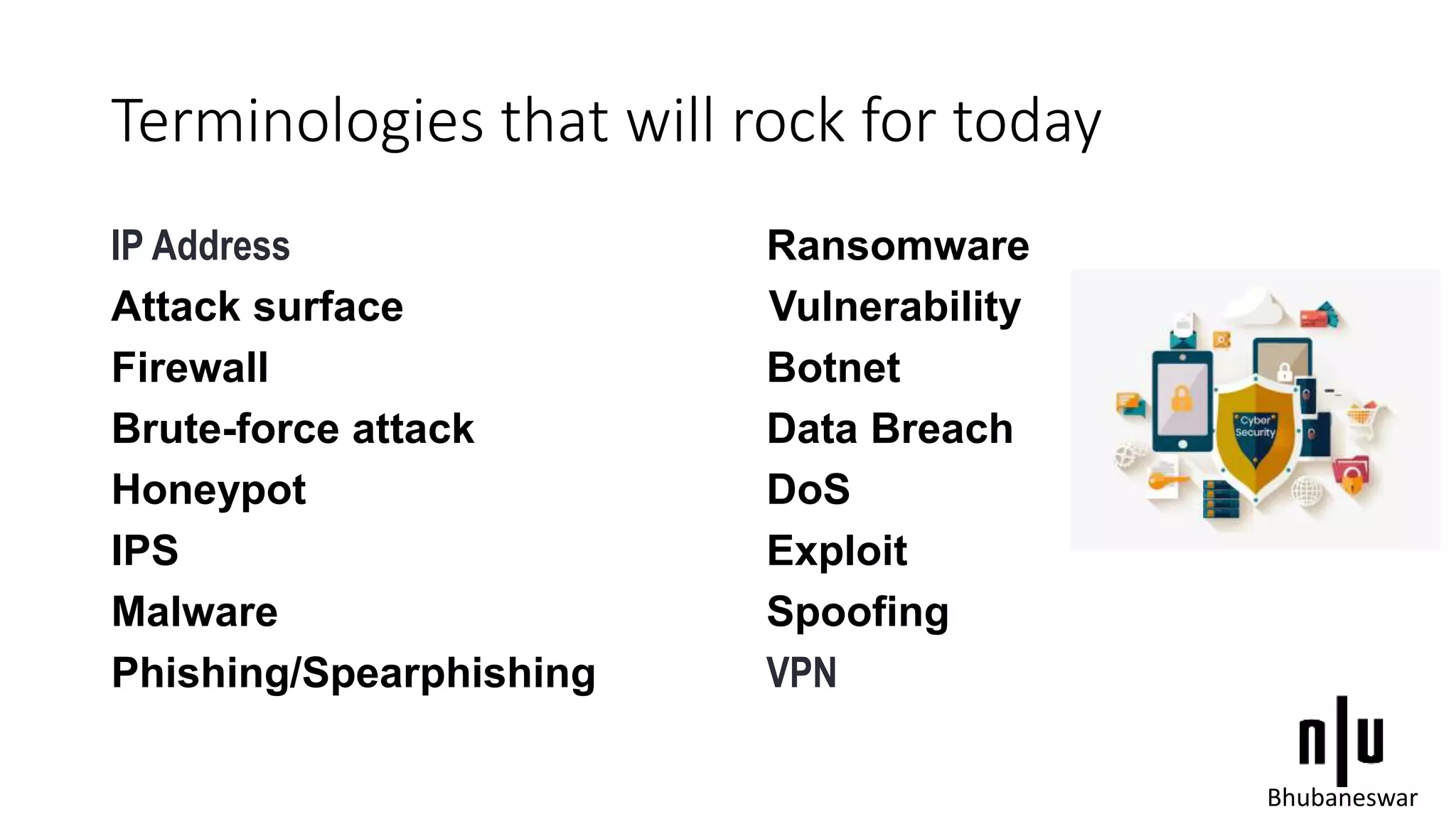 Terminologies that will rock for today

IP Address
Attack surface
Firewall
Brute-force attack
Honeypot
IPS
Malware
Phishing/Spearphishing

Ransomware
Vulnerability
Botnet
Data Breach
DoS
Exploit
Spoofing
VPN

Cyber Security

n|u
Bhubaneswar